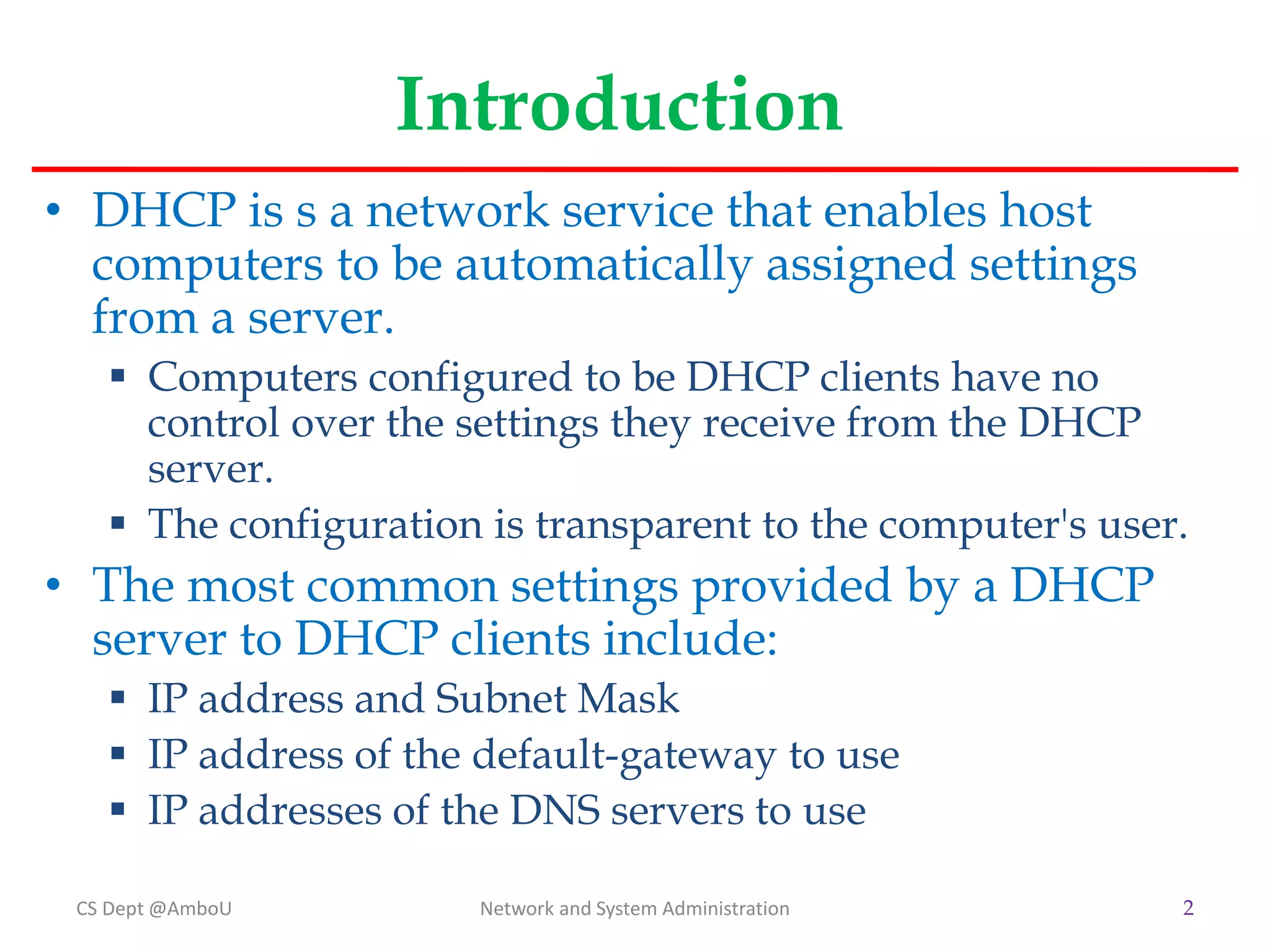 Introduction

• DHCP is s a network service that enables host computers to be automatically assigned settings from a server.

▪ Computers configured to be DHCP clients have no control over the settings they receive from the DHCP server.

▪ The configuration is transparent to the computer's user.

• The most common settings provided by a DHCP server to DHCP clients include:

▪ IP address and Subnet Mask

▪ IP address of the default-gateway to use

▪ IP addresses of the DNS servers to use

CS Dept @AmboU

Network and System Administration

2